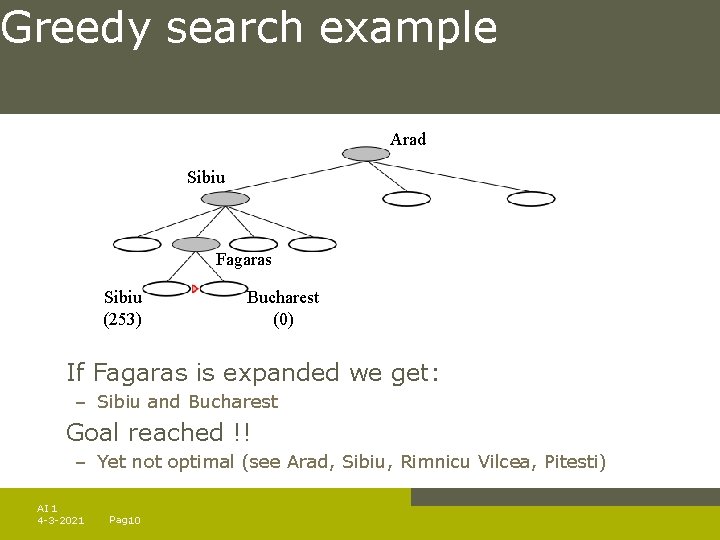 Greedy search example

Arad

Sibiu

Fagaras

Sibiu (253)

Bucharest (0)

If Fagaras is expanded we get:

– Sibiu and Bucharest

Goal reached !!

– Yet not optimal (see Arad, Sibiu, Rimnicu Vilcea, Pitesti)

AI 1
4-3-2021 Pag10